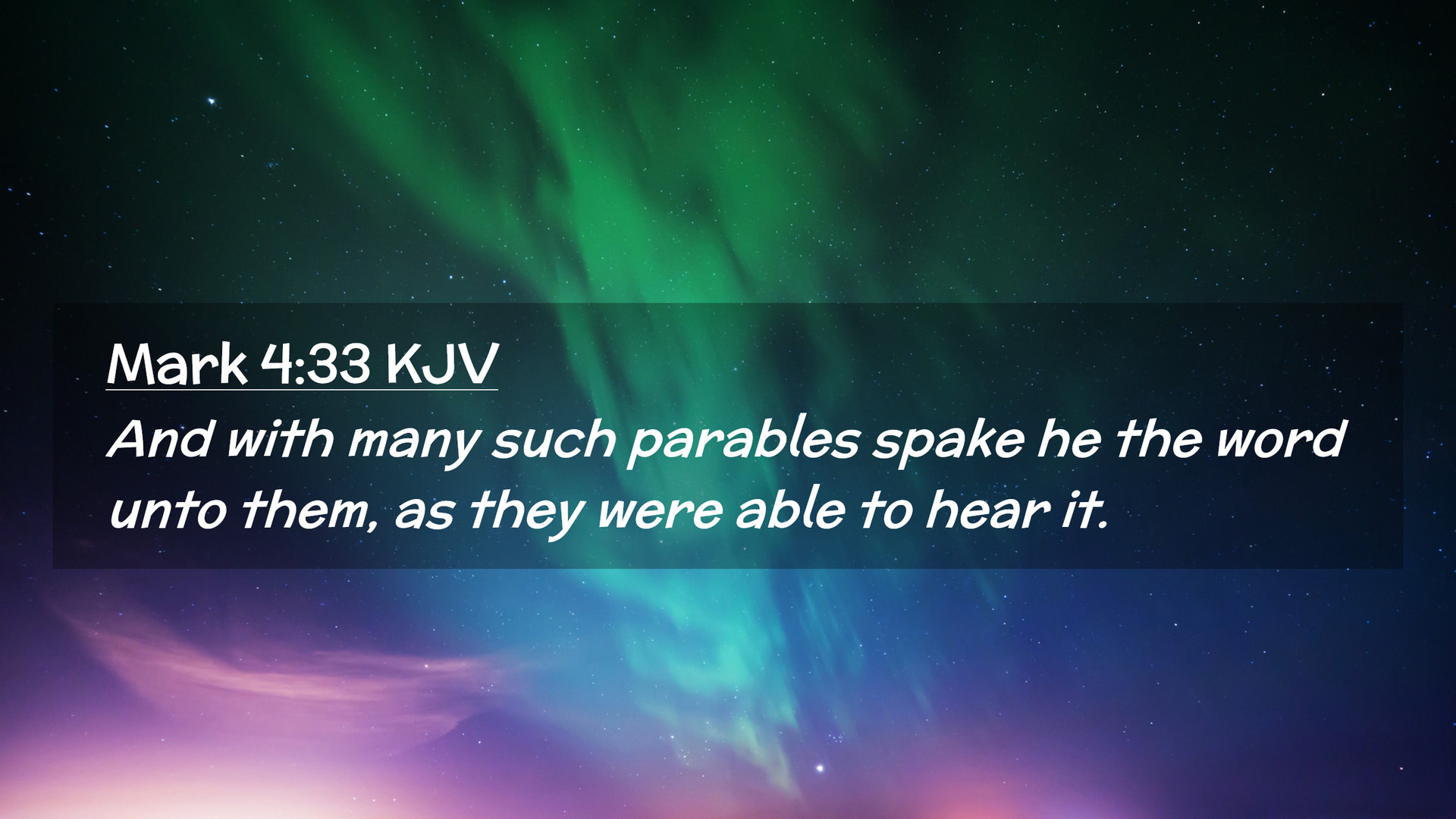 Mark 4:33 KJV

And with many such parables spake he the word unto them, as they were able to hear it.